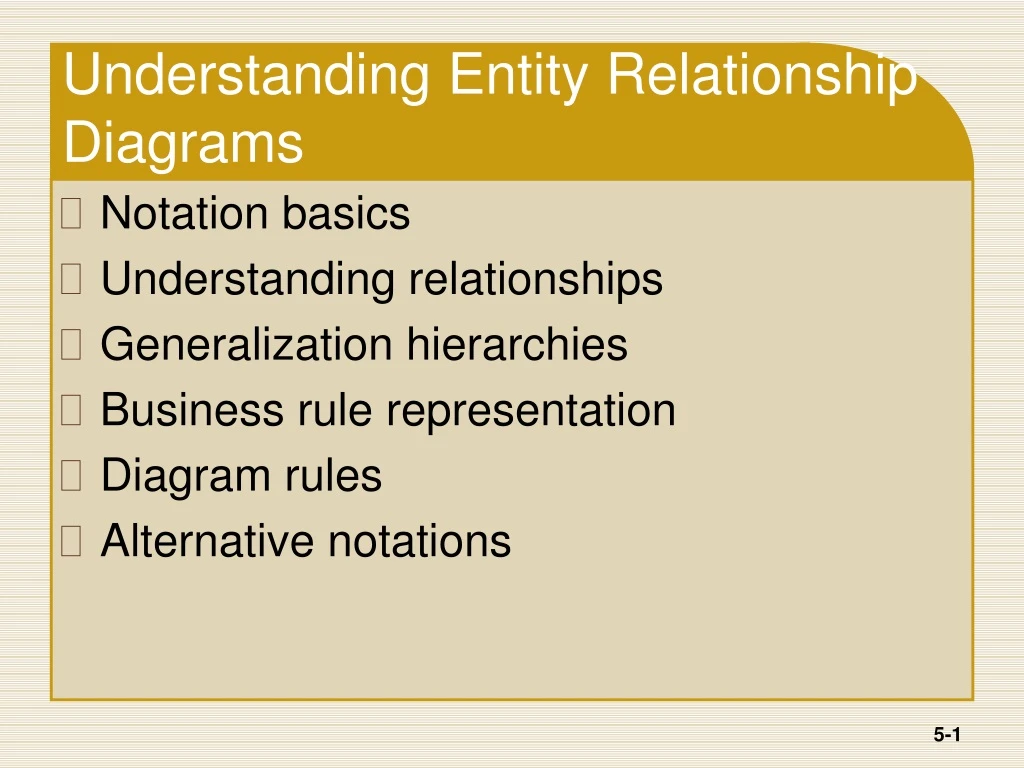 Understanding Entity Relationship Diagrams

- Notation basics
- Understanding relationships
- Generalization hierarchies
- Business rule representation
- Diagram rules
- Alternative notations

5-1